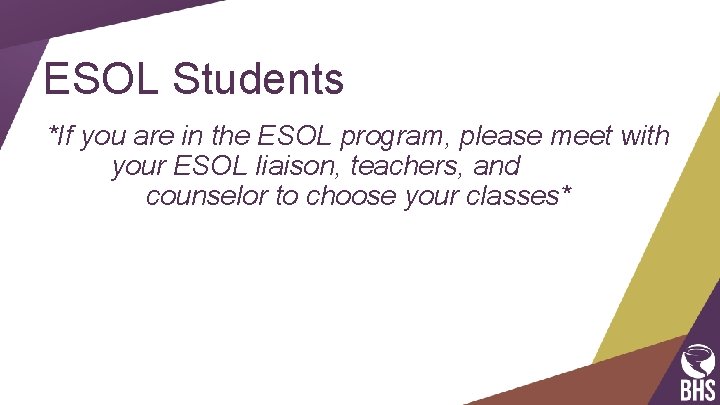 ESOL Students

*If you are in the ESOL program, please meet with your ESOL liaison, teachers, and counselor to choose your classes*

BHS